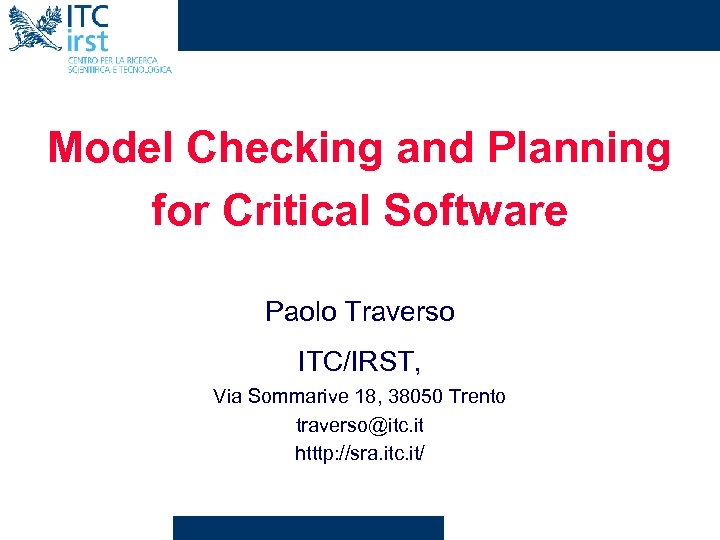 ITC
irst
CENTRO PER LA RICERCA SCIENTIFICA E TECNOLOGICA

Model Checking and Planning for Critical Software

Paolo Traverso

ITC/IRST,

Via Sommarive 18, 38050 Trento

traverso@itc.it

htttp://sra.itc.it/